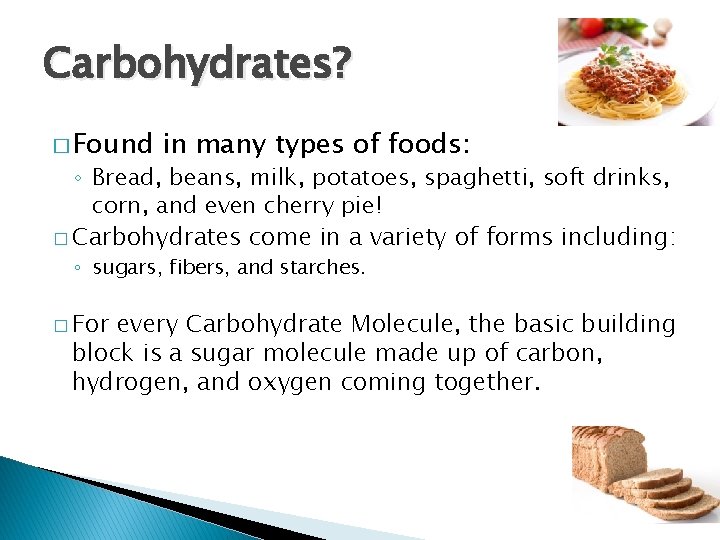 Carbohydrates?

□ Found in many types of foods:

◦ Bread, beans, milk, potatoes, spaghetti, soft drinks, corn, and even cherry pie!

□ Carbohydrates come in a variety of forms including:

◦ sugars, fibers, and starches.

□ For every Carbohydrate Molecule, the basic building block is a sugar molecule made up of carbon, hydrogen, and oxygen coming together.